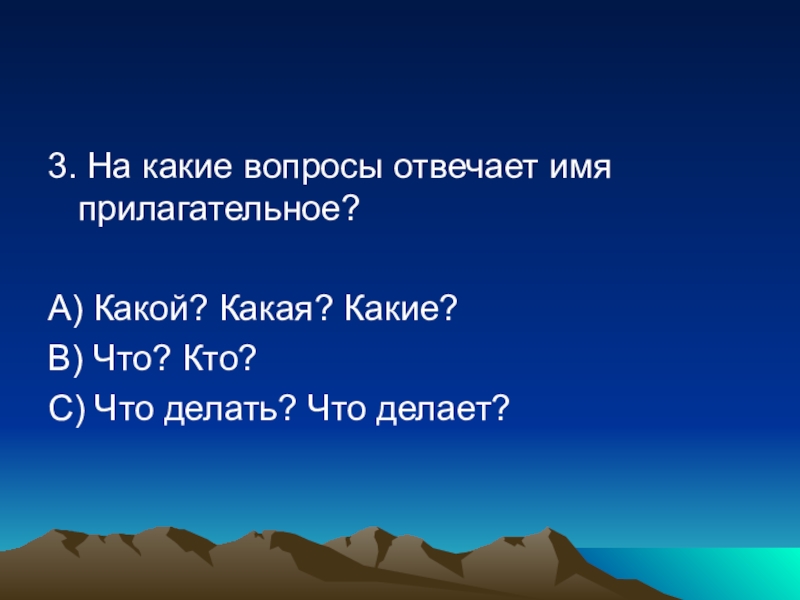 3. На какие вопросы отвечает имя прилагательное?

А) Какой? Какая? Какие?
В) Что? Кто?
С) Что делать? Что делает?